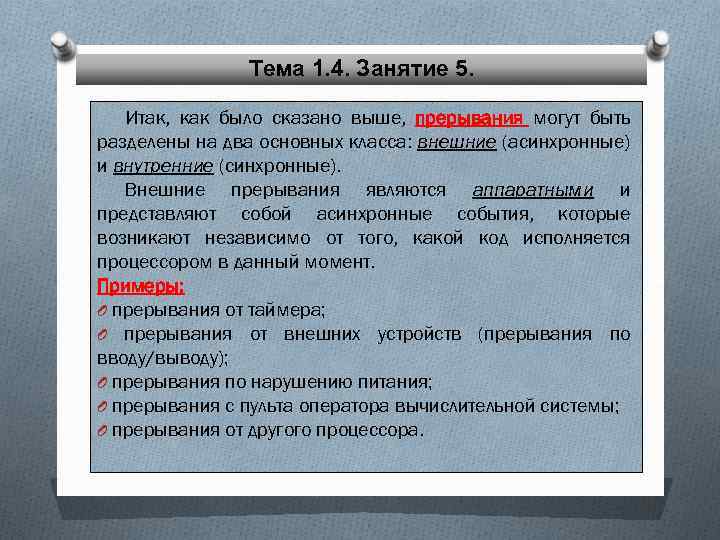 Тема 1.4. Занятие 5.

Итак, как было сказано выше, прерывания могут быть разделены на два основных класса: внешние (асинхронные) и внутренние (синхронные).

Внешние прерывания являются аппаратными и представляют собой асинхронные события, которые возникают независимо от того, какой код исполняется процессором в данный момент.

Примеры:

прерывания от таймера;

прерывания от внешних устройств (прерывания по вводу/выводу);

прерывания по нарушению питания;

прерывания с пульта оператора вычислительной системы;

прерывания от другого процессора.